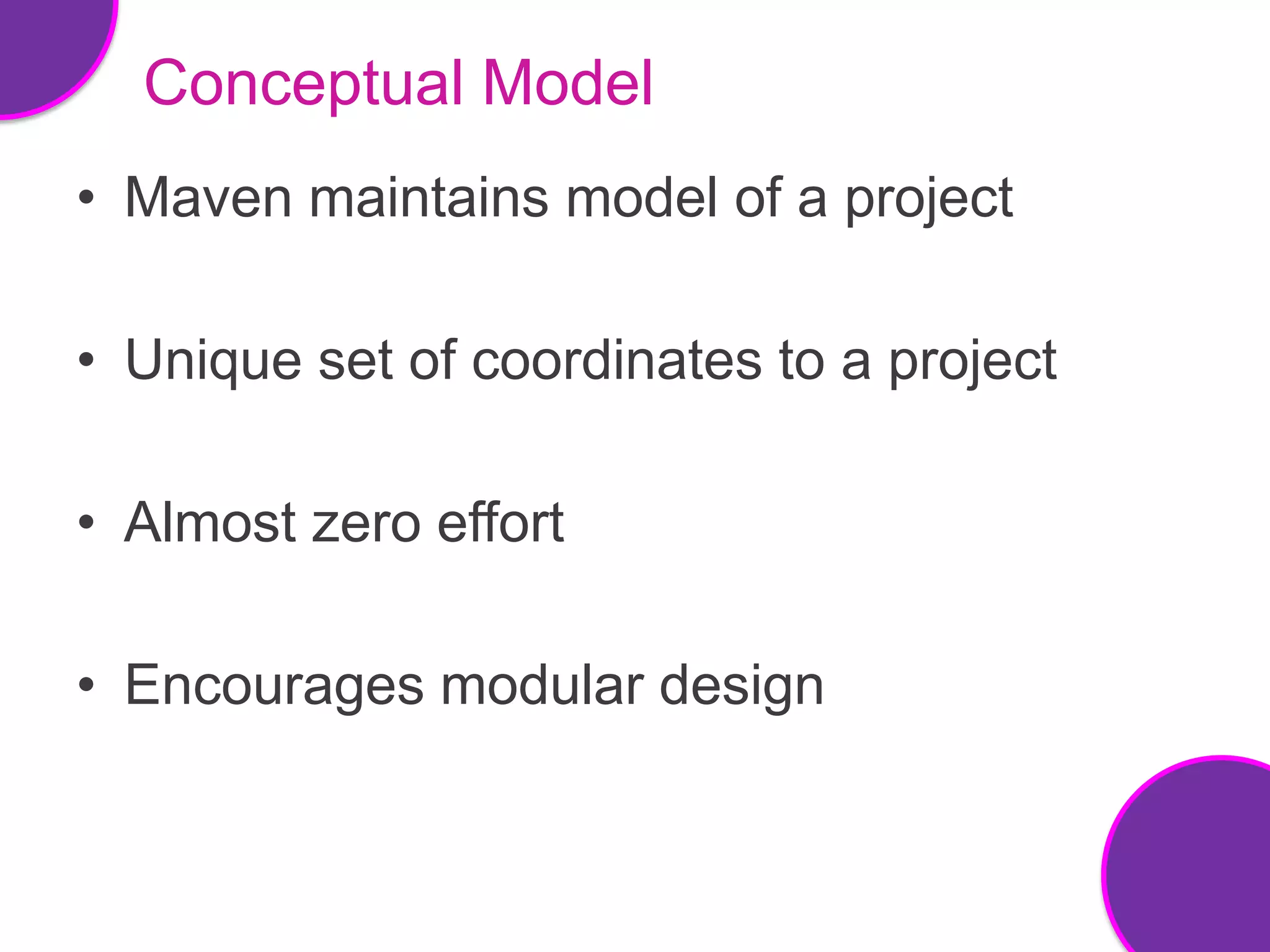 Conceptual Model

• Maven maintains model of a project

• Unique set of coordinates to a project

• Almost zero effort

• Encourages modular design